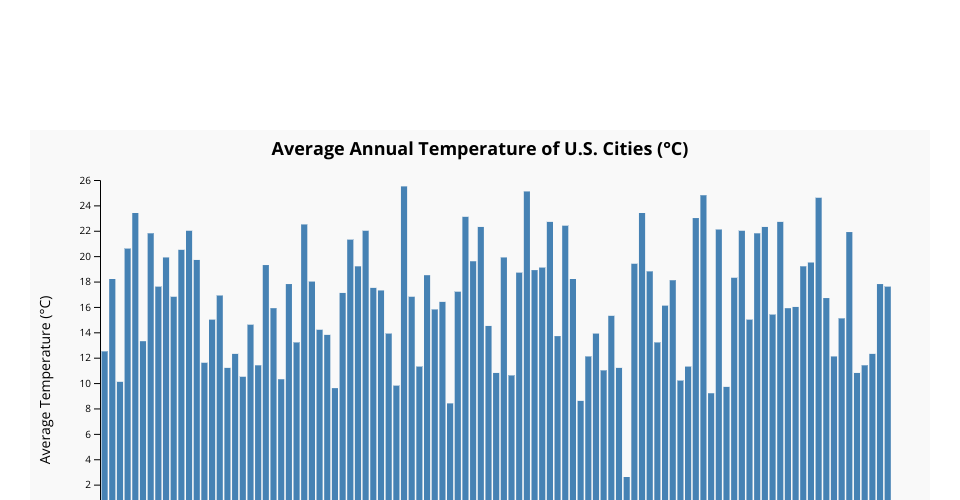 Average Annual Temperature of U.S. Cities (°C)

Average Temperature (°C)

26
24
22
20
18
16
14
12
10
8
6
4
2